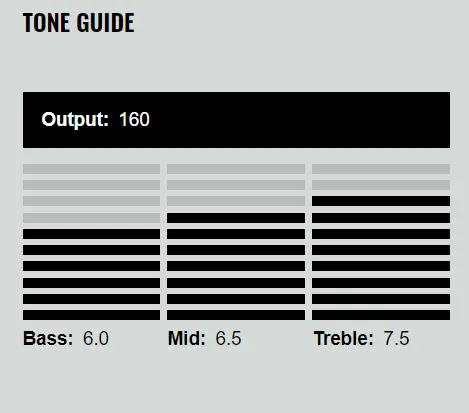 TONE GUIDE

Output: 160

Bass: 6.0

Mid: 6.5

Treble: 7.5